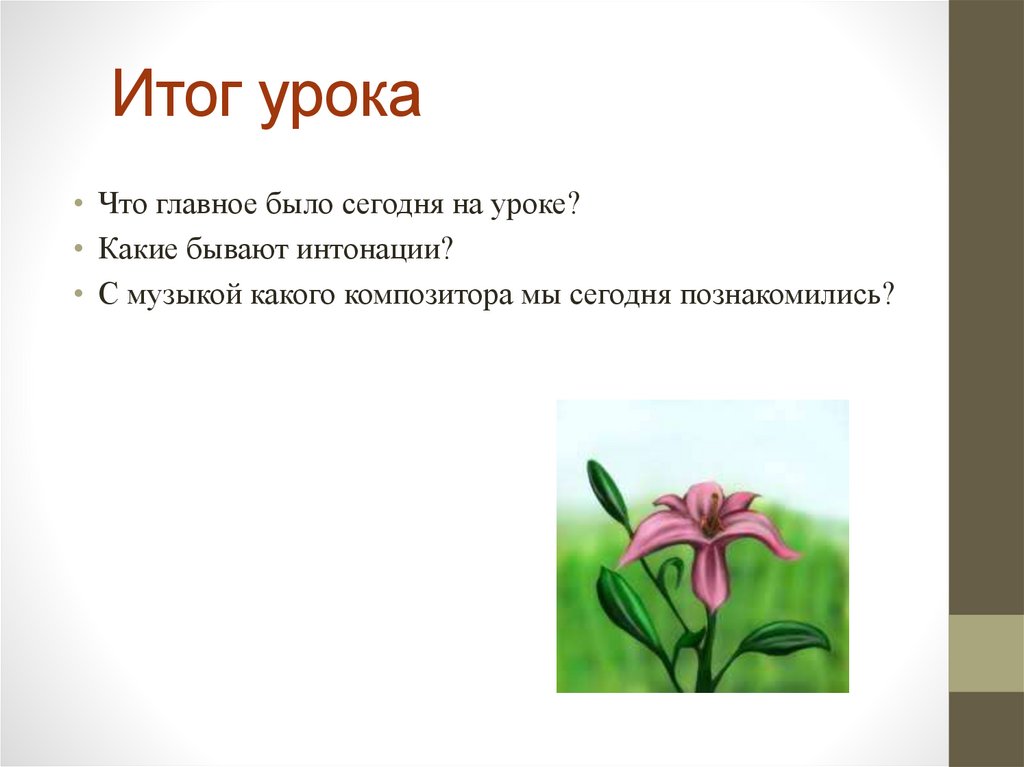 Итог урока

• Что главное было сегодня на уроке?
• Какие бывают интонации?
• С музыкой какого композитора мы сегодня познакомились?